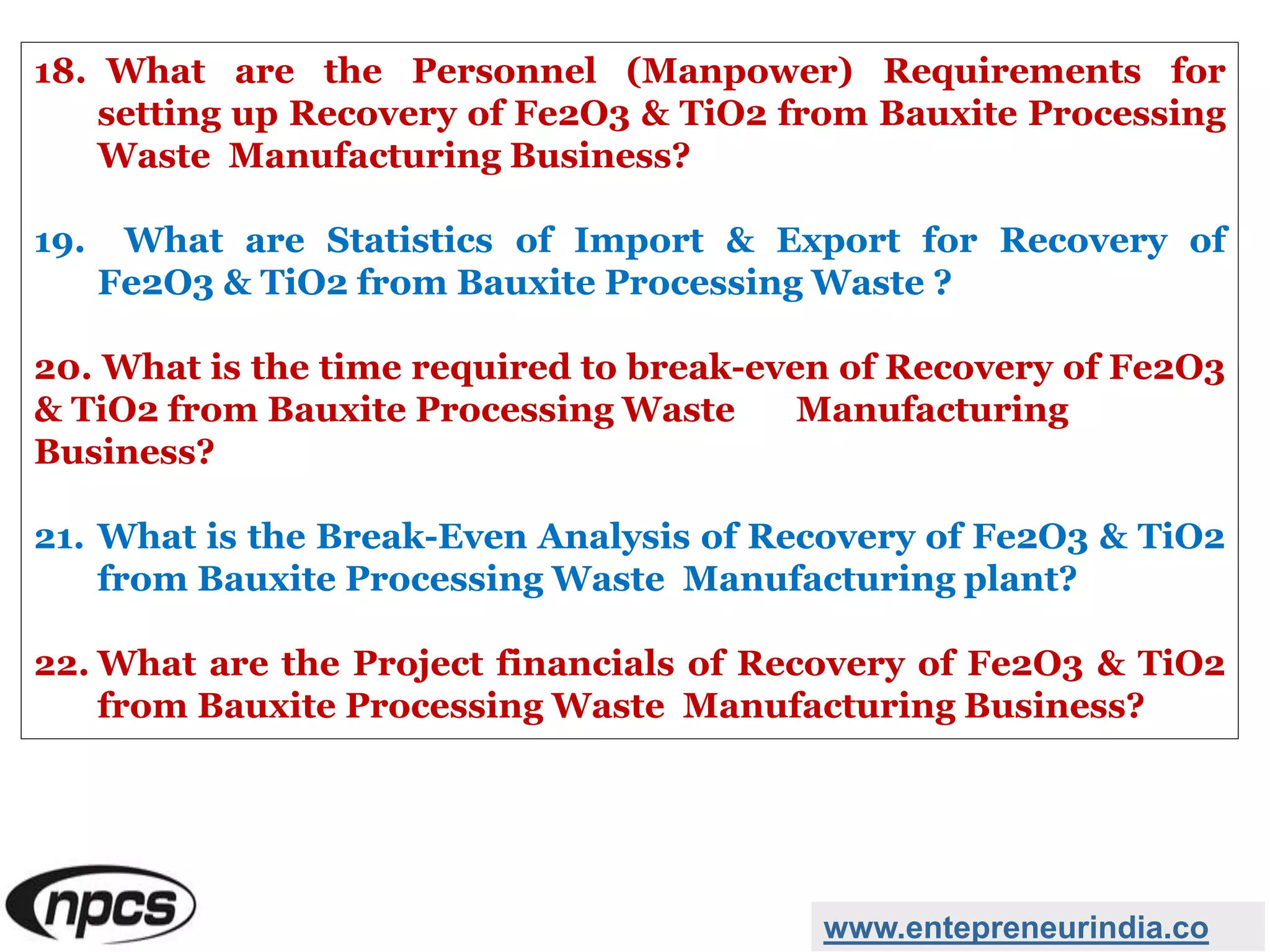 18. What are the Personnel (Manpower) Requirements for setting up Recovery of Fe2O3 & TiO2 from Bauxite Processing Waste Manufacturing Business?

19. What are Statistics of Import & Export for Recovery of Fe2O3 & TiO2 from Bauxite Processing Waste ?

20. What is the time required to break-even of Recovery of Fe2O3 & TiO2 from Bauxite Processing Waste Manufacturing Business?

21. What is the Break-Even Analysis of Recovery of Fe2O3 & TiO2 from Bauxite Processing Waste Manufacturing plant?

22. What are the Project financials of Recovery of Fe2O3 & TiO2 from Bauxite Processing Waste Manufacturing Business?

npcs

www.entepreneurindia.co